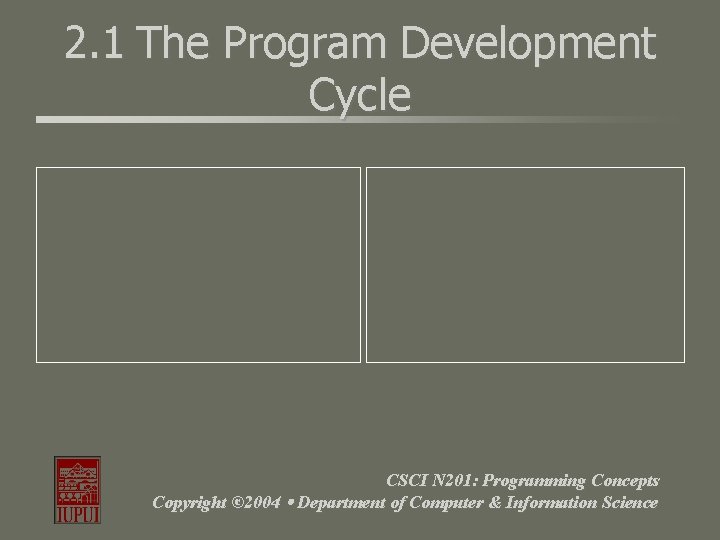 2.1 The Program Development Cycle

IUPUI

CSCI N201: Programming Concepts
Copyright ©2004 • Department of Computer & Information Science